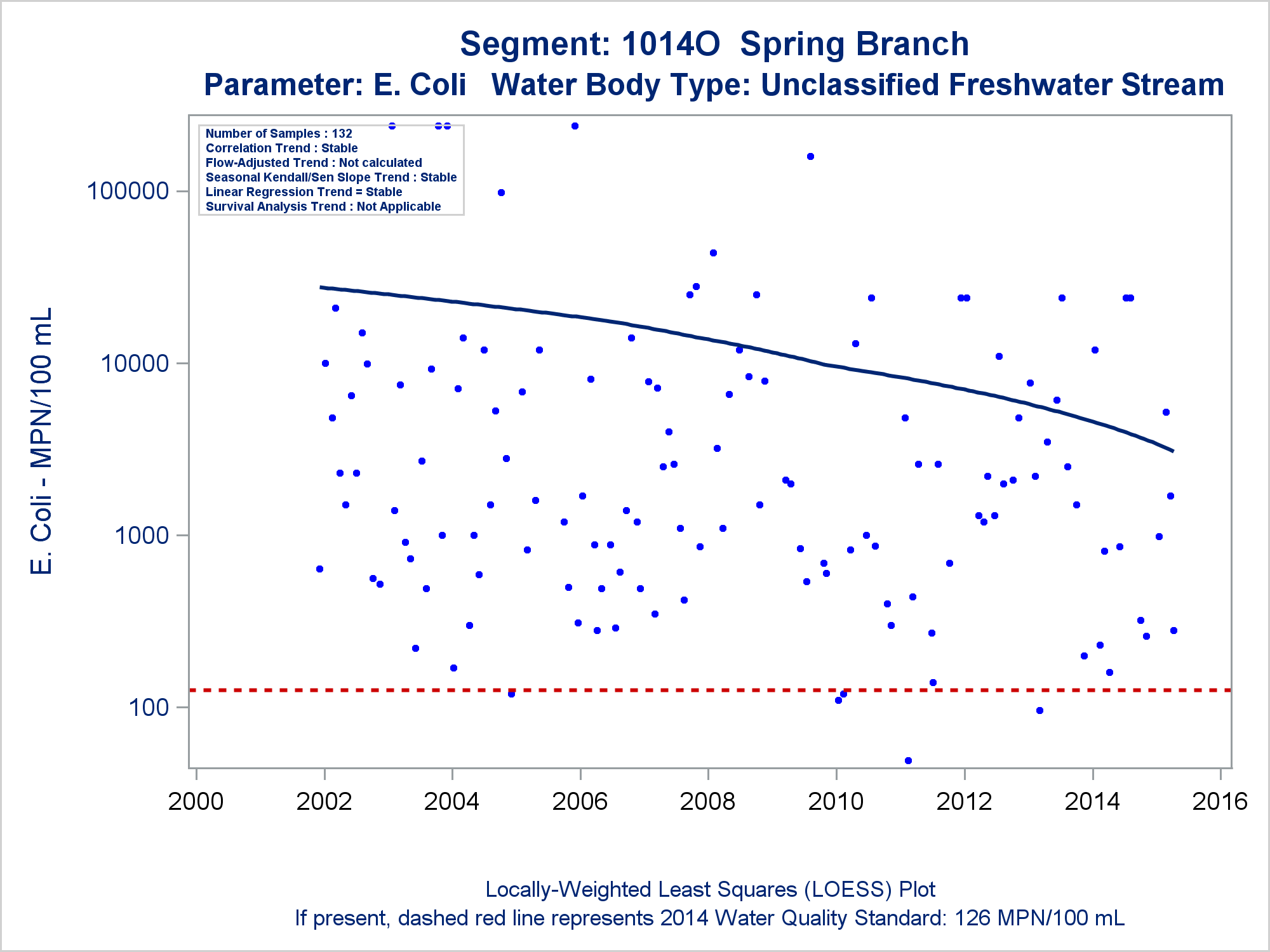 Segment: 1014O Spring Branch
Parameter: E. Coli Water Body Type: Unclassified Freshwater Stream

Number of Samples : 132
Correlation Trend : Stable
Flow-Adjusted Trend : Not calculated
Seasonal Kendall/Sen Slope Trend : Stable
Linear Regression Trend = Stable
Survival Analysis Trend : Not Applicable

E. Coli - MPN/100 mL

100000
10000
1000
100

2000
2002
2004
2006
2008
2010
2012
2014
2016

Locally-Weighted Least Squares (LOESS) Plot
If present, dashed red line represents 2014 Water Quality Standard: 126 MPN/100 mL